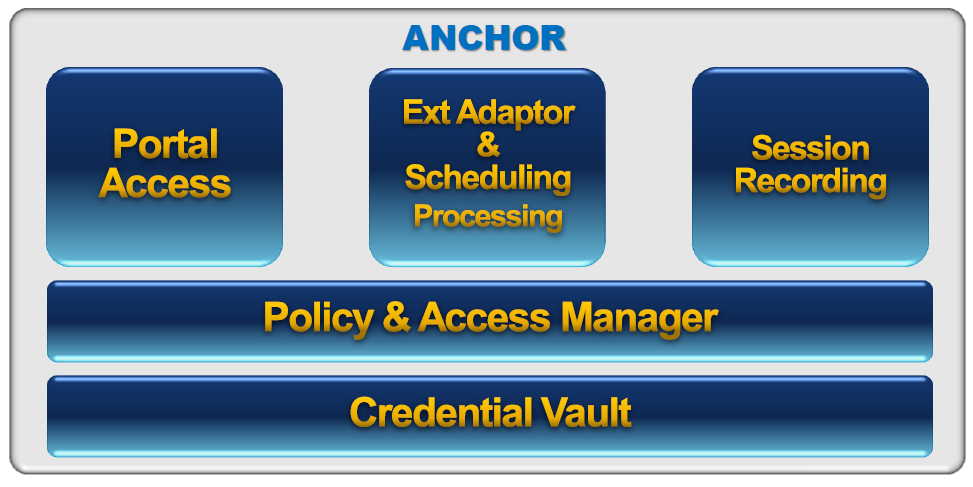 ANCHOR

Portal Access

Ext Adaptor & Scheduling Processing

Session Recording

Policy & Access Manager

Credential Vault